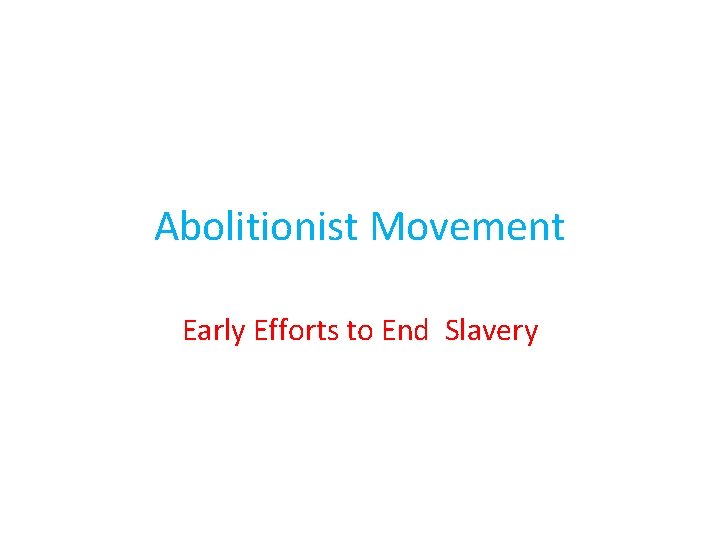 Abolitionist Movement

Early Efforts to End Slavery